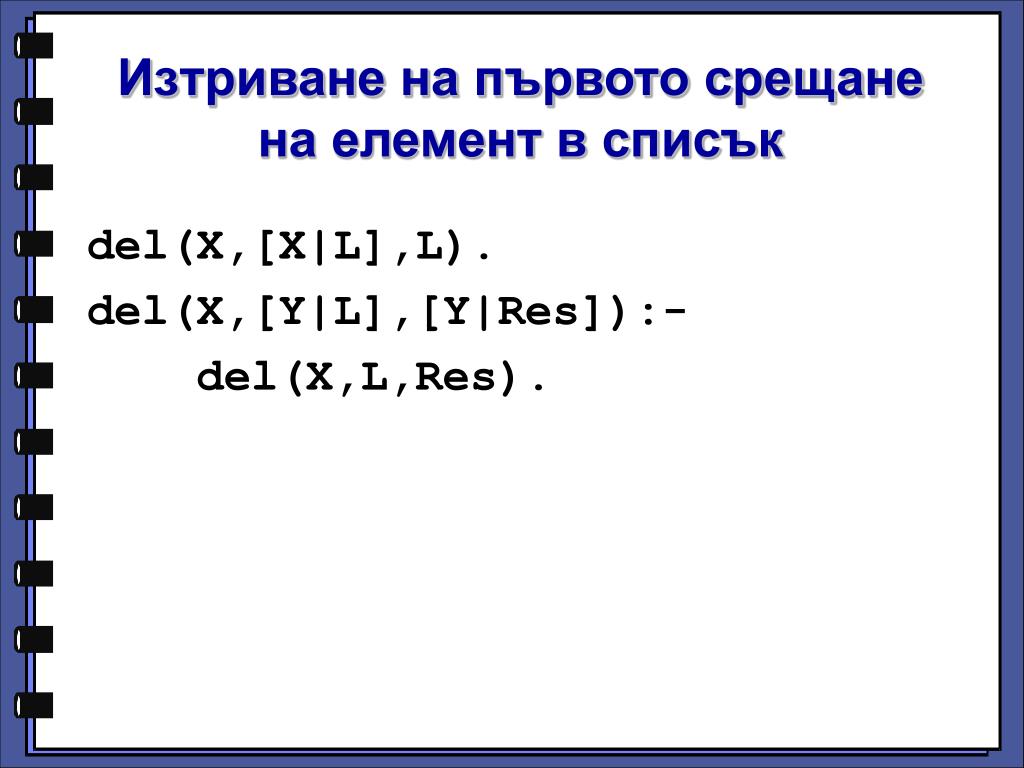 Изтриване на първото срещане на елемент в списък

del(X,[X|L],L).
del(X,[Y|L],[Y|Res]):-
    del(X,L,Res).